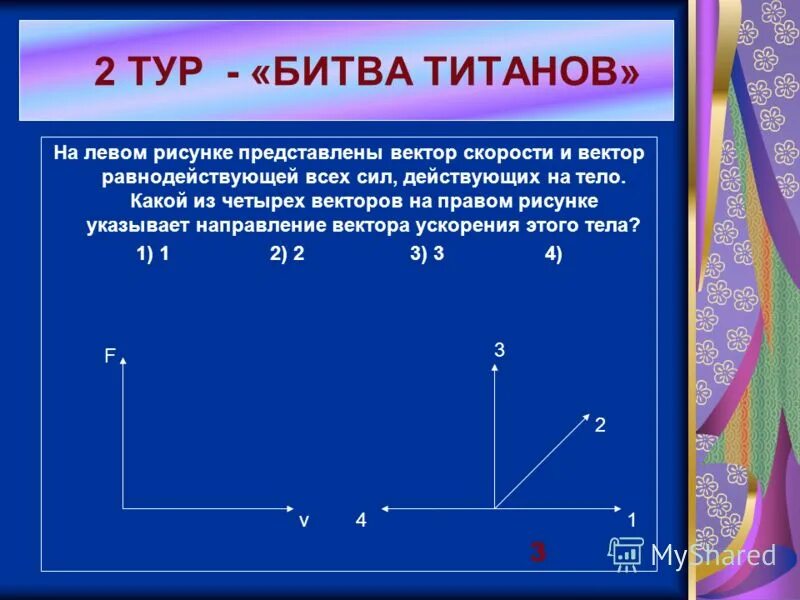 2 ТУР - «БИТВА ТИТАНОВ»

На левом рисунке представлены вектор скорости и вектор равнодействующей всех сил, действующих на тело. Какой из четырех векторов на правом рисунке указывает направление вектора ускорения этого тела?

1) 1 2) 2 3) 3 4)

F

v

3

2

4

1

3

MyShared